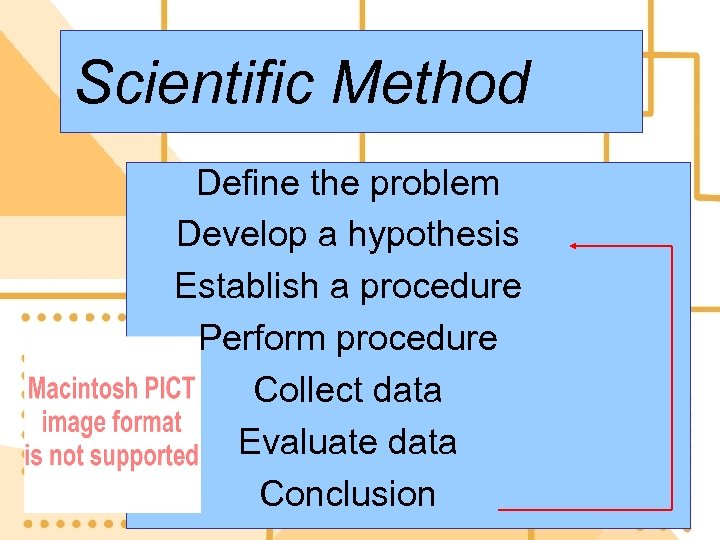 Scientific Method

Define the problem
Develop a hypothesis
Establish a procedure
Perform procedure
Collect data
Evaluate data
Conclusion

Macintosh PICT image format is not supported